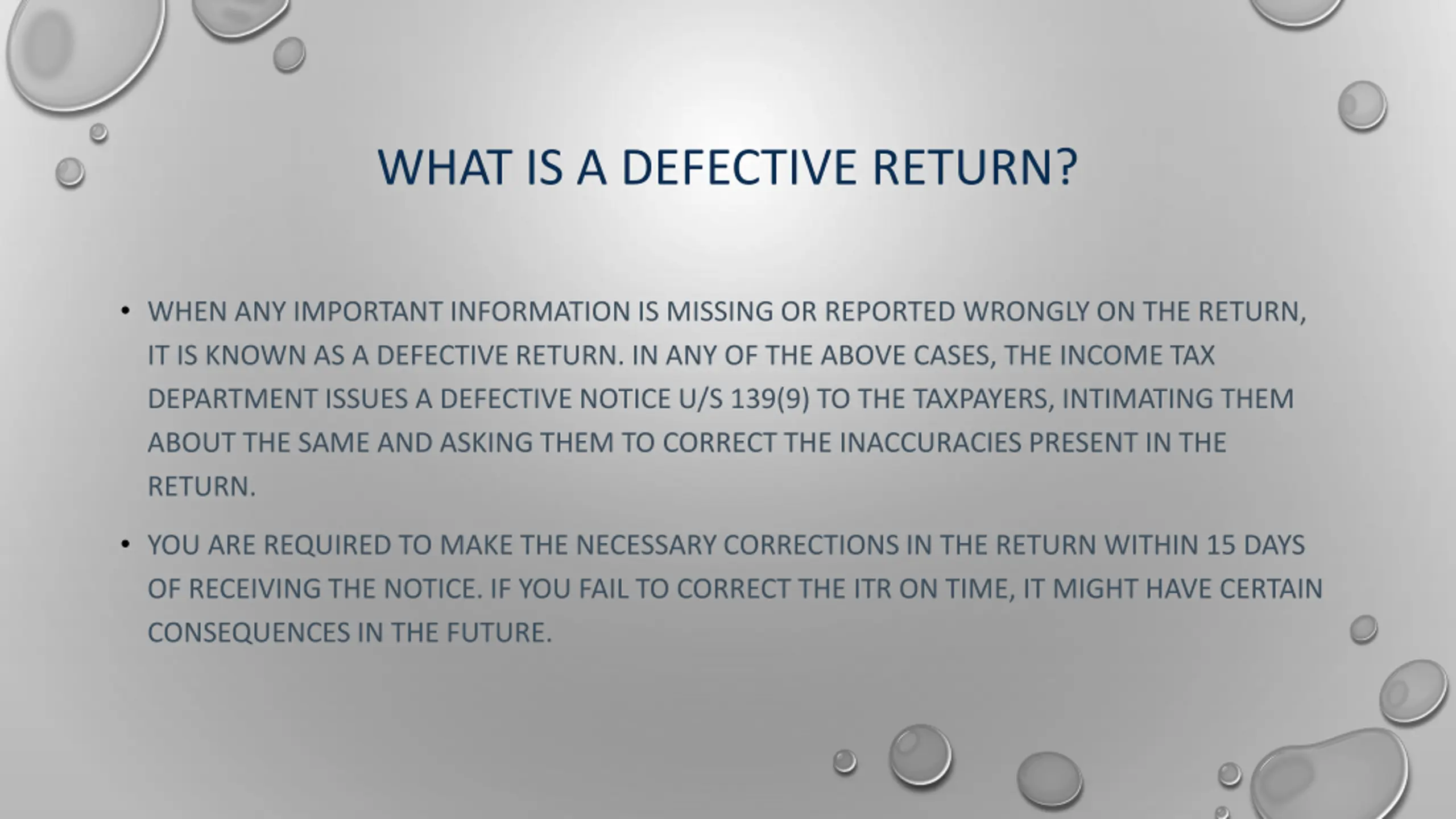 WHAT IS A DEFECTIVE RETURN?

• WHEN ANY IMPORTANT INFORMATION IS MISSING OR REPORTED WRONGLY ON THE RETURN, IT IS KNOWN AS A DEFECTIVE RETURN. IN ANY OF THE ABOVE CASES, THE INCOME TAX DEPARTMENT ISSUES A DEFECTIVE NOTICE U/S 139(9) TO THE TAXPAYERS, INTIMATING THEM ABOUT THE SAME AND ASKING THEM TO CORRECT THE INACCURACIES PRESENT IN THE RETURN.

• YOU ARE REQUIRED TO MAKE THE NECESSARY CORRECTIONS IN THE RETURN WITHIN 15 DAYS OF RECEIVING THE NOTICE. IF YOU FAIL TO CORRECT THE ITR ON TIME, IT MIGHT HAVE CERTAIN CONSEQUENCES IN THE FUTURE.